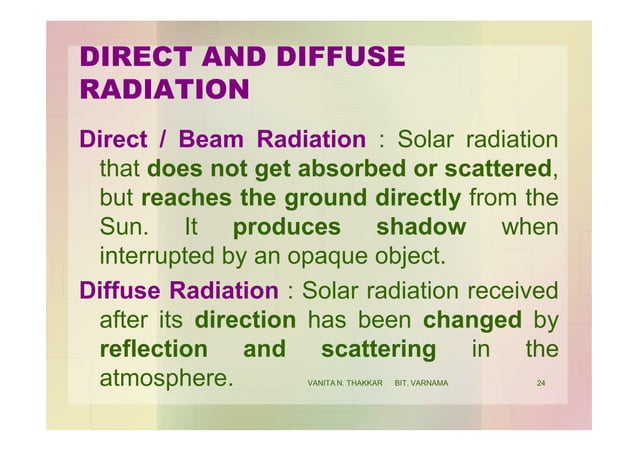 DIRECT AND DIFFUSE RADIATION

Direct / Beam Radiation : Solar radiation that does not get absorbed or scattered, but reaches the ground directly from the Sun. It produces shadow when interrupted by an opaque object.

Diffuse Radiation : Solar radiation received after its direction has been changed by reflection and scattering in the atmosphere.

VANITA N. THAKKAR BIT, VARNAMA 24